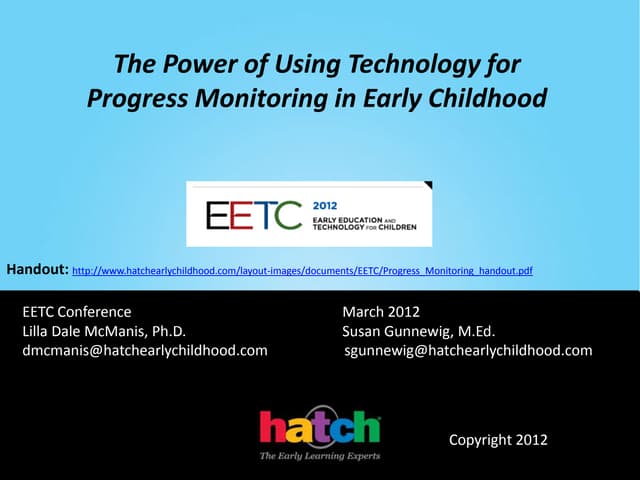 The Power of Using Technology for Progress Monitoring in Early Childhood

EETC 2012
EARLY EDUCATION AND TECHNOLOGY FOR CHILDREN

Handout: http://www.hatchearlychildhood.com/layout-images/documents/EETC/Progress_Monitoring_handout.pdf

EETC Conference
Lilla Dale McManis, Ph.D.
dmcmanis@hatchearlychildhood.com

March 2012
Susan Gunnewig, M.Ed.
sgunnewig@hatchearlychildhood.com

hatch
The Early Learning Experts

Copyright 2012